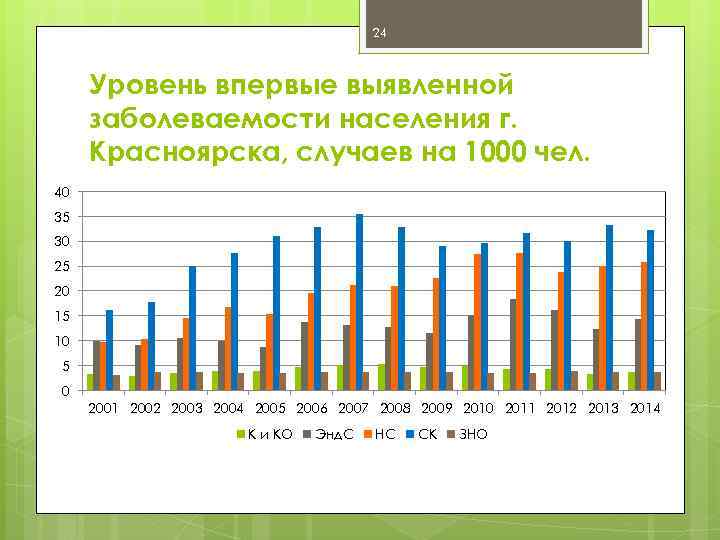 24

Уровень впервые выявленной заболеваемости населения г. Красноярска, случаев на 1000 чел.

40
35
30
25
20
15
10
5
0

2001 2002 2003 2004 2005 2006 2007 2008 2009 2010 2011 2012 2013 2014

К и КО ЭндС НС СК ЗНО